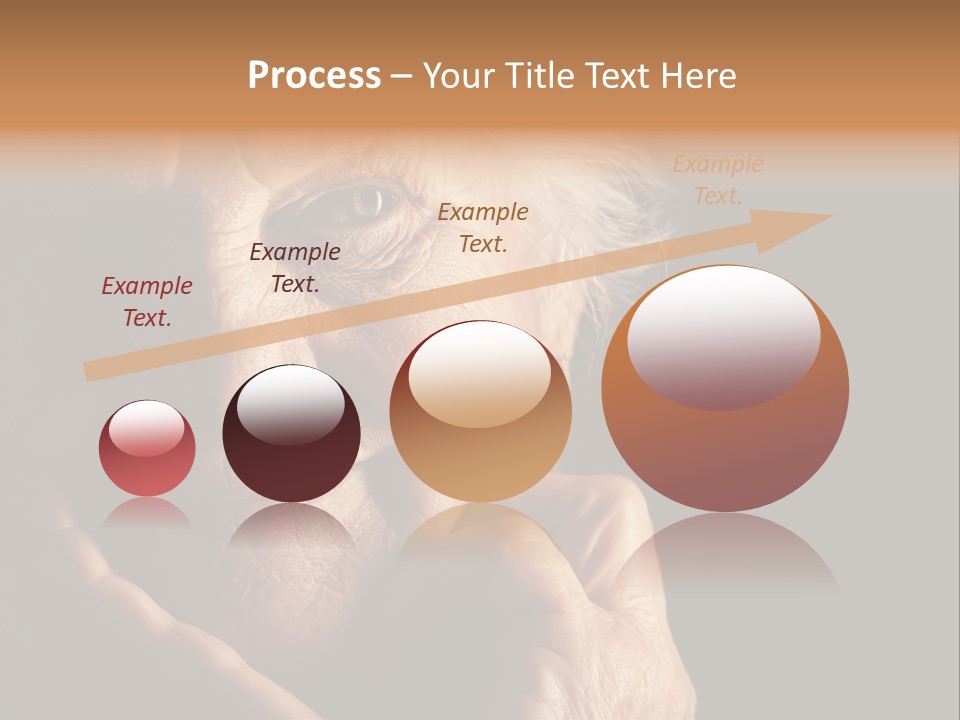 Process – Your Title Text Here

Example Text.

Example Text.

Example Text.

Example Text.